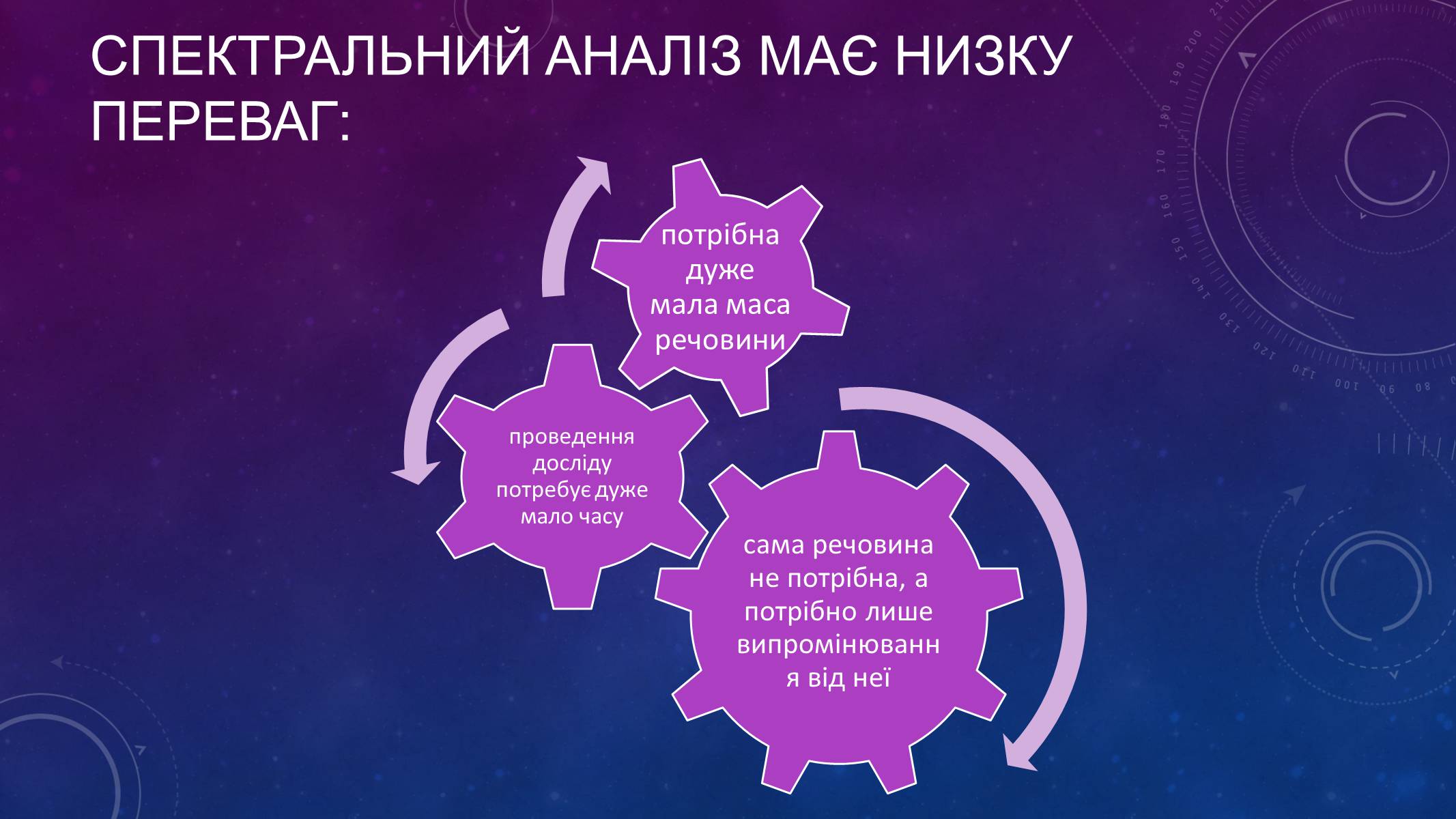 СПЕКТРАЛЬНИЙ АНАЛІЗ МАЄ НИЗКУ ПЕРЕВАГ:

потрібна дуже мала маса речовини

проведення досліду потребує дуже мало часу

сама речовина не потрібна, а потрібно лише випромінювання від неї